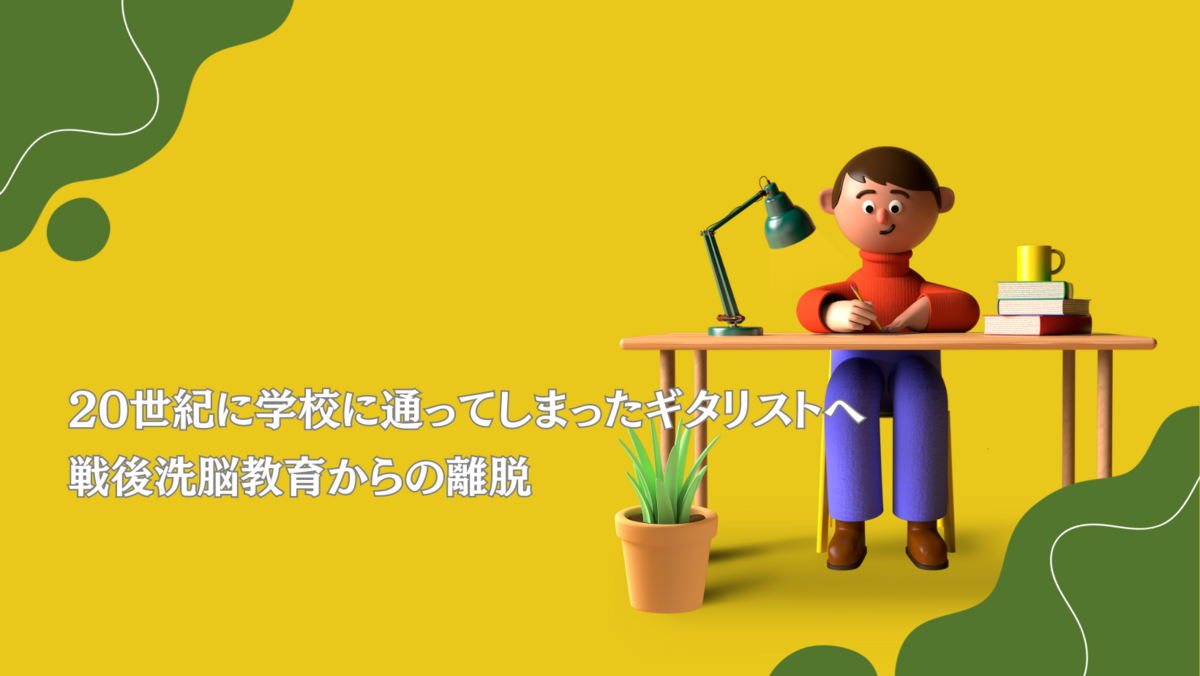 20世紀に学校に通ってしまったギタリストへ
戦後洗脳教育からの離脱